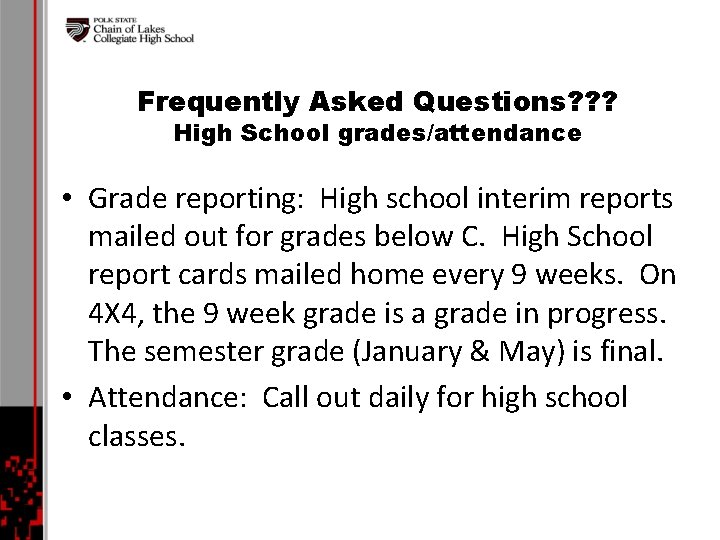 POLK STATE
Chain of Lakes
Collegiate High School

Frequently Asked Questions???
High School grades/attendance

• Grade reporting: High school interim reports mailed out for grades below C. High School report cards mailed home every 9 weeks. On 4X4, the 9 week grade is a grade in progress. The semester grade (January & May) is final.

• Attendance: Call out daily for high school classes.